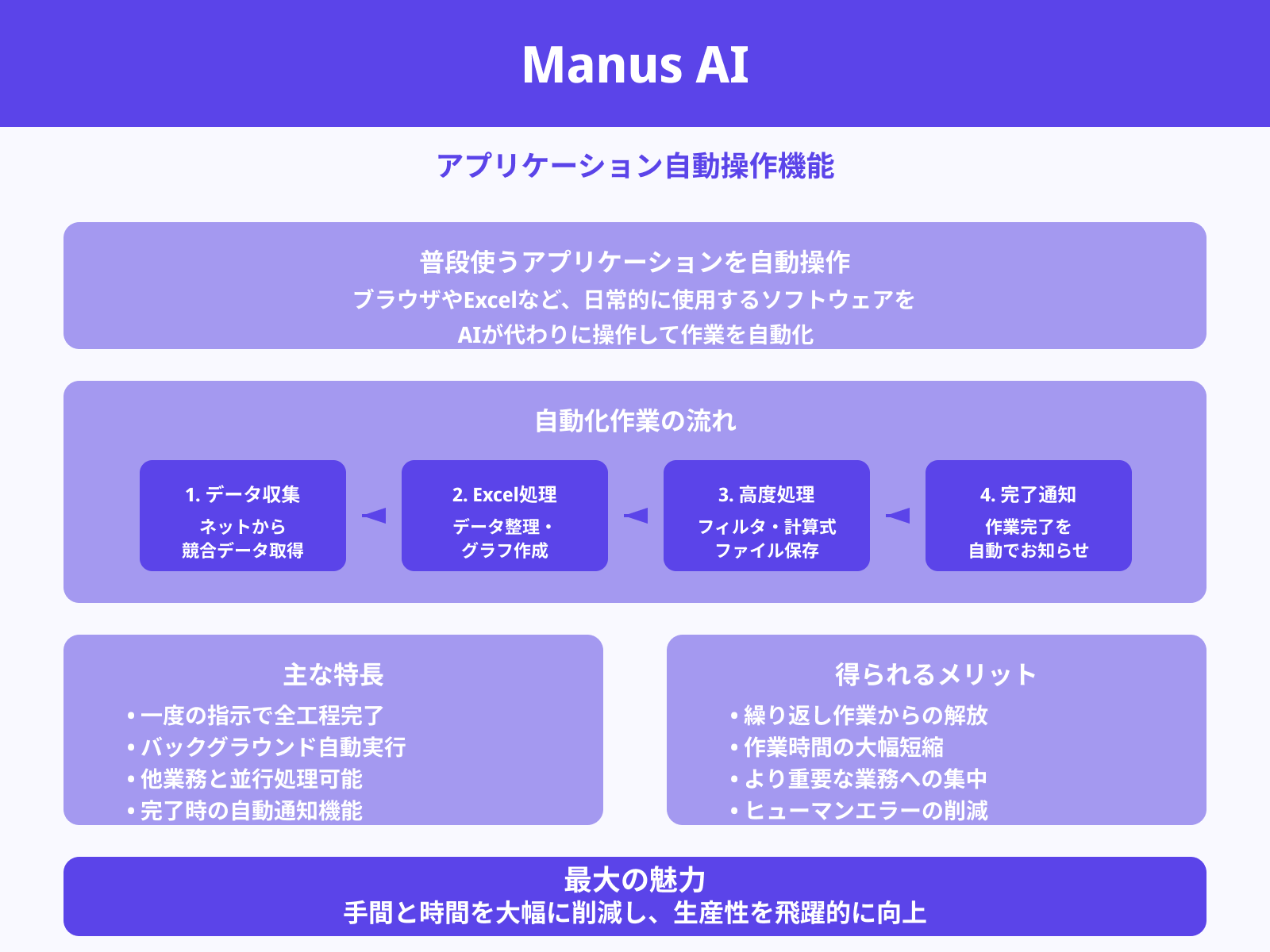 Manus AI

アプリケーション自動操作機能

普段使うアプリケーションを自動操作
ブラウザやExcelなど、日常的に使用するソフトウェアを
AIが代わりに操作して作業を自動化

自動化作業の流れ

1. データ収集
ネットから
競合データ取得

2. Excel処理
データ整理・
グラフ作成

3. 高度処理
フィルタ・計算式
ファイル保存

4. 完了通知
作業完了を
自動でお知らせ

主な特長
• 一度の指示で全工程完了
• バックグラウンド自動実行
• 他業務と並行処理可能
• 完了時の自動通知機能

得られるメリット
• 繰り返し作業からの解放
• 作業時間の大幅短縮
• より重要な業務への集中
• ヒューマンエラーの削減

最大の魅力
手間と時間を大幅に削減し、生産性を飛躍的に向上